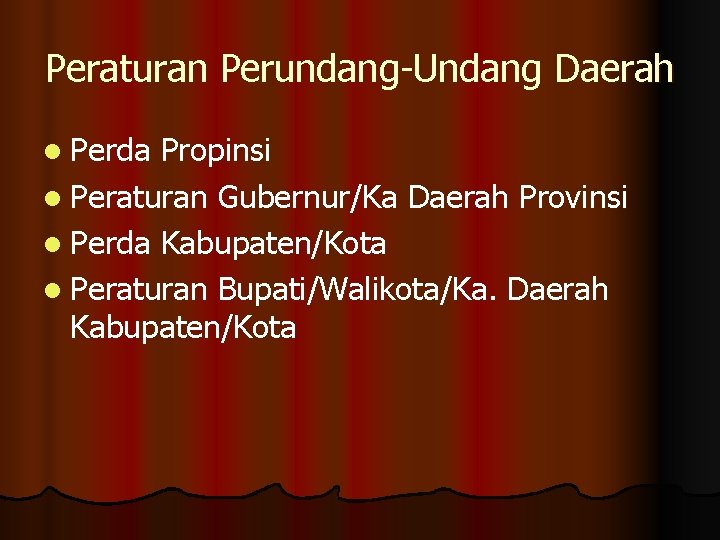 Peraturan Perundang-Undang Daerah

- Perda Propinsi
- Peraturan Gubernur/Ka Daerah Provinsi
- Perda Kabupaten/Kota
- Peraturan Bupati/Walikota/Ka. Daerah Kabupaten/Kota